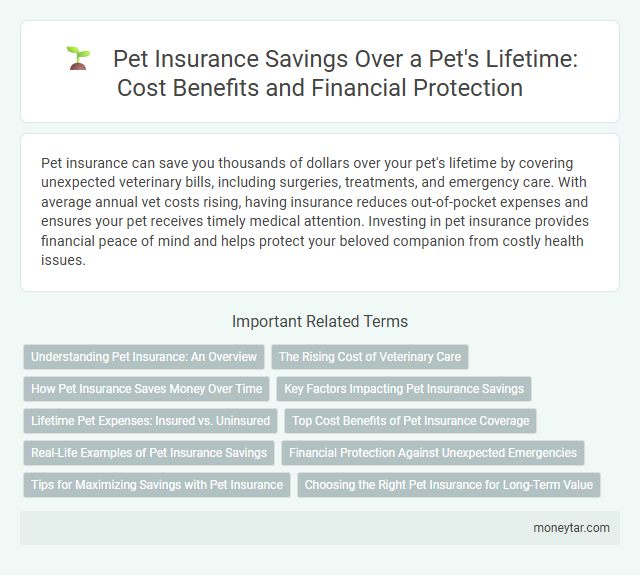 Pet Insurance Savings Over a Pet's Lifetime: Cost Benefits and Financial Protection

Pet insurance can save you thousands of dollars over your pet's lifetime by covering unexpected veterinary bills, including surgeries, treatments, and emergency care. With average annual vet costs rising, having insurance reduces out-of-pocket expenses and ensures your pet receives timely medical attention. Investing in pet insurance provides financial peace of mind and helps protect your beloved companion from costly health issues.

Important Related Terms

Understanding Pet Insurance: An Overview

The Rising Cost of Veterinary Care

How Pet Insurance Saves Money Over Time

Key Factors Impacting Pet Insurance Savings

Lifetime Pet Expenses: Insured vs. Uninsured

Top Cost Benefits of Pet Insurance Coverage

Real-Life Examples of Pet Insurance Savings

Financial Protection Against Unexpected Emergencies

Tips for Maximizing Savings with Pet Insurance

Choosing the Right Pet Insurance for Long-Term Value

moneytar.com